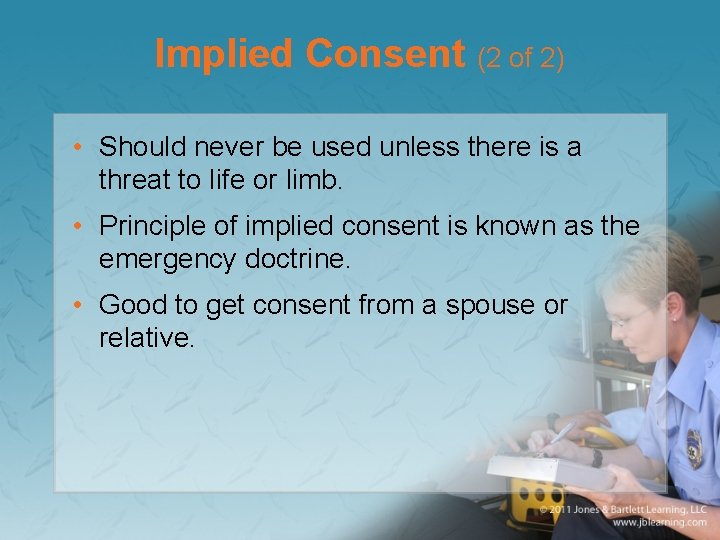 Implied Consent (2 of 2)

• Should never be used unless there is a threat to life or limb.

• Principle of implied consent is known as the emergency doctrine.

• Good to get consent from a spouse or relative.

© 2011 Jones & Bartlett Learning, LLC
www.jblearning.com